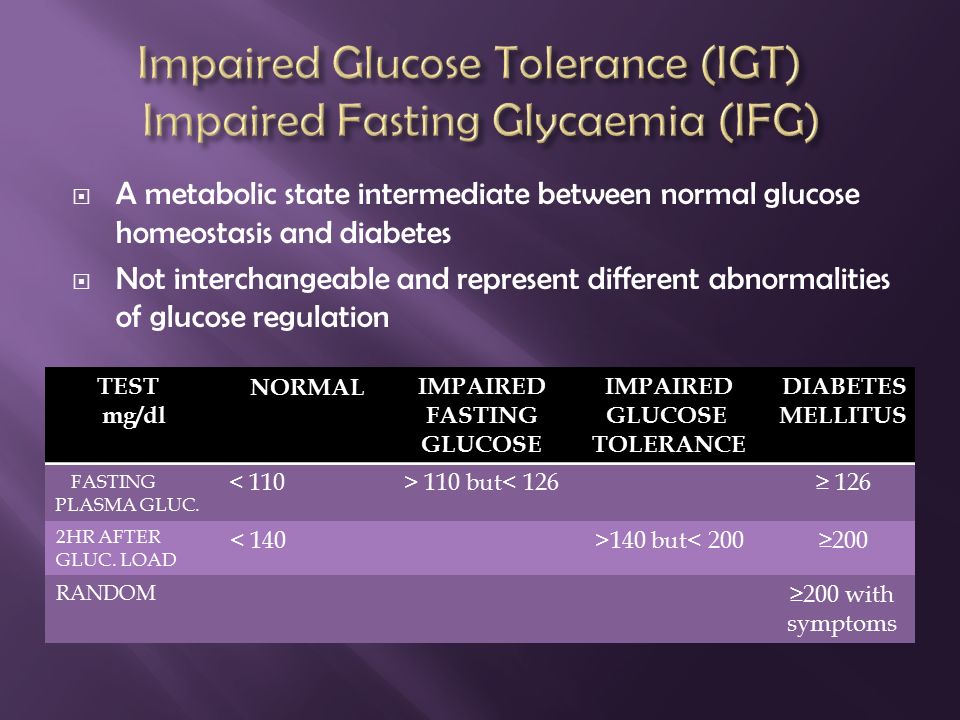 Impaired Glucose Tolerance (IGT)
Impaired Fasting Glycaemia (IFG)

A metabolic state intermediate between normal glucose homeostasis and diabetes

Not interchangeable and represent different abnormalities of glucose regulation

| TEST mg/dl | NORMAL | IMPAIRED FASTING GLUCOSE | IMPAIRED GLUCOSE TOLERANCE | DIABETES MELLITUS |
|---|---|---|---|---|
| FASTING PLASMA GLUC. | < 110 | > 110 but< 126 | | ≥ 126 |
| 2HR AFTER GLUC. LOAD | < 140 | | >140 but< 200 | ≥200 |
| RANDOM | | | | ≥200 with symptoms |